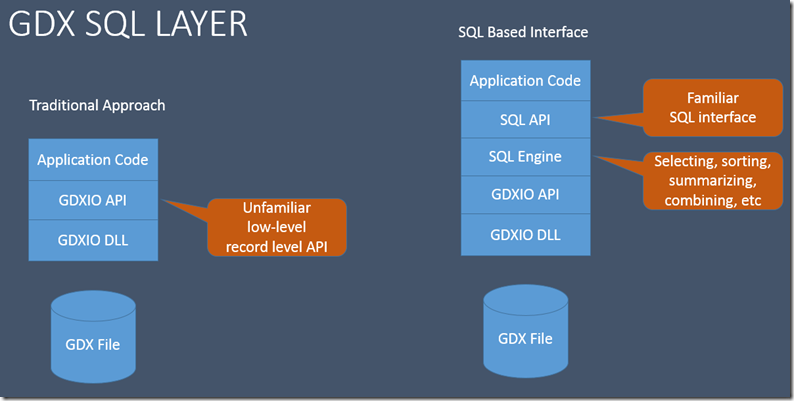 GDX SQL LAYER

Traditional Approach

Application Code

GDXIO API

GDXIO DLL

Unfamiliar low-level record level API

GDX File

SQL Based Interface

Application Code

SQL API

SQL Engine

GDXIO API

GDXIO DLL

Familiar SQL interface

Selecting, sorting, summarizing, combining, etc

GDX File